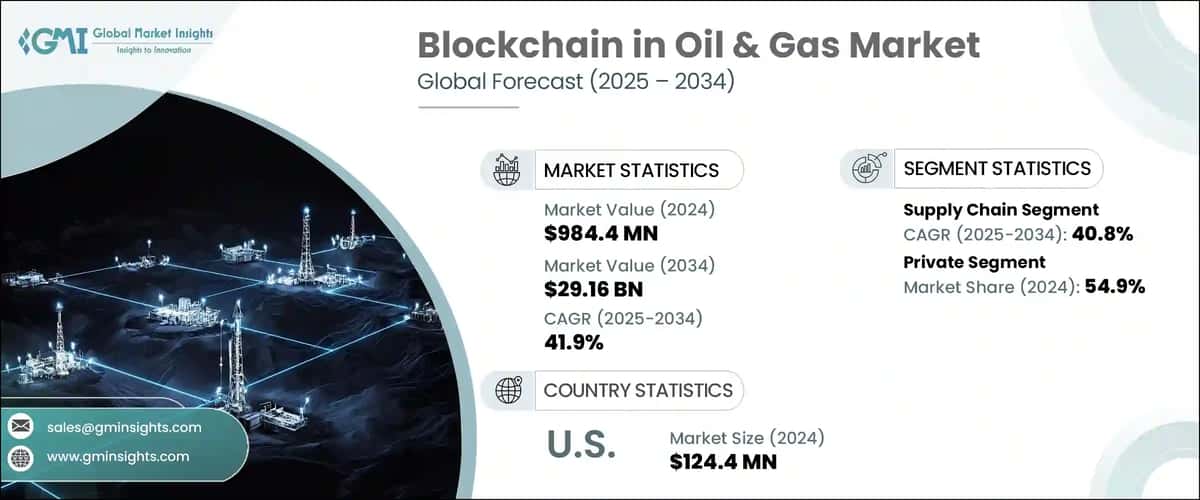 GMI Global Market Insights
Insights to Innovation

Blockchain in Oil & Gas Market
Global Forecast (2025 – 2034)

MARKET STATISTICS

Market Value (2024)
$984.4 MN

Market Value (2034)
$29.16 BN

CAGR (2025-2034)
41.9%

SEGMENT STATISTICS

Supply Chain Segment
CAGR (2025-2034): 40.8%

Private Segment
Market Share (2024): 54.9%

COUNTRY STATISTICS

U.S.

Market Size (2024)
$124.4 MN

sales@gminsights.com

www.gminsights.com